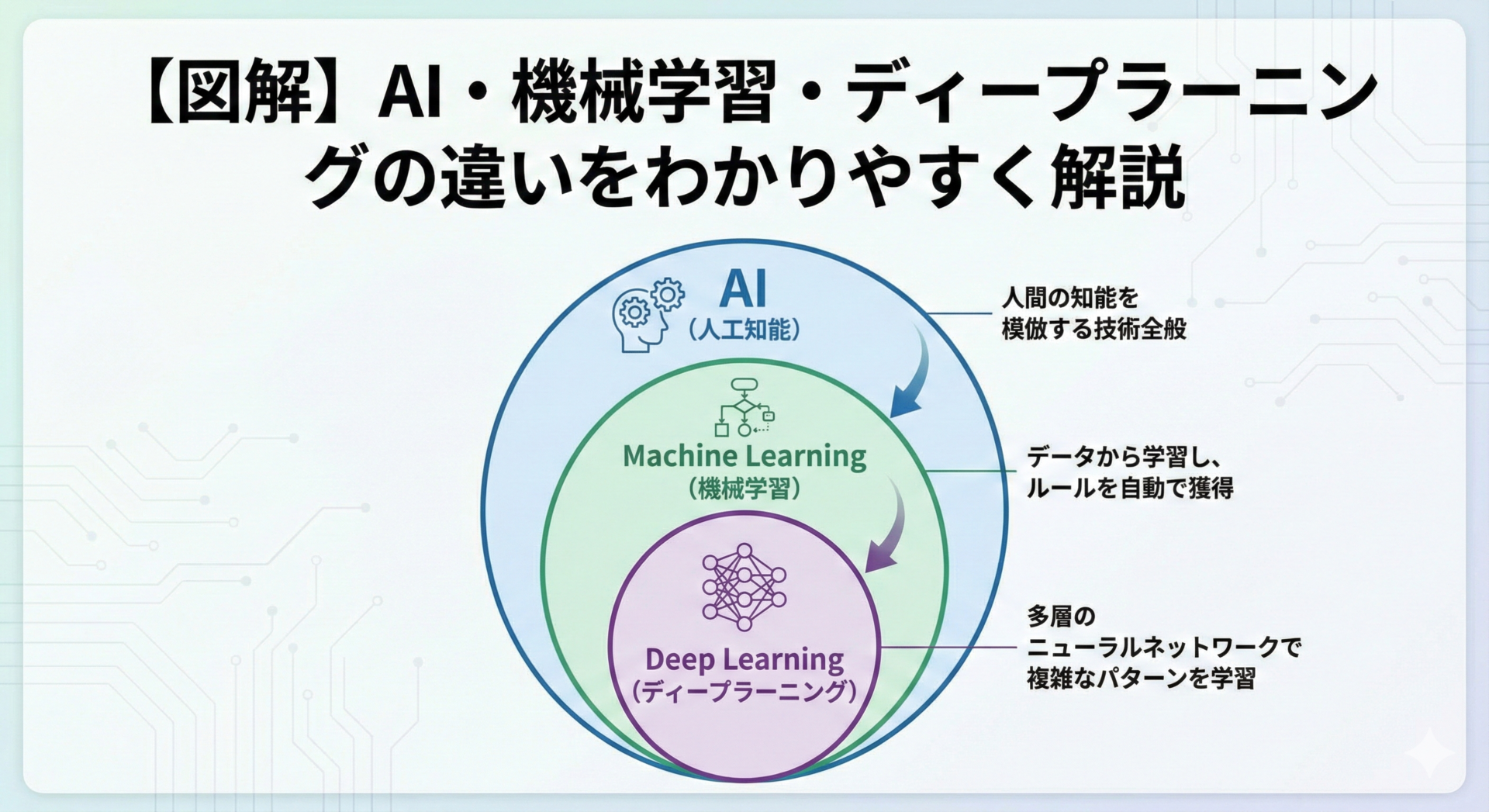 【図解】AI・機械学習・ディープラーニングの違いをわかりやすく解説

AI
(人工知能)

人間の知能を模倣する技術全般

Machine Learning
(機械学習)

データから学習し、ルールを自動で獲得

Deep Learning
(ディープラーニング)

多層のニューラルネットワークで複雑なパターンを学習